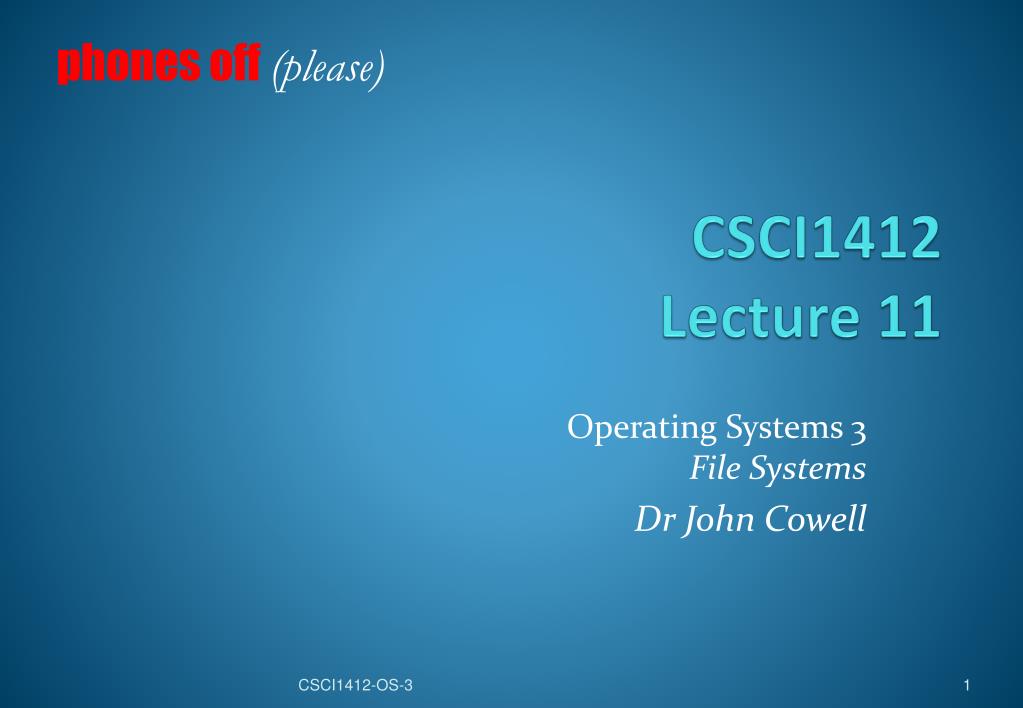 phones off (please)

CSCI1412
Lecture 11

Operating Systems 3
File Systems
Dr John Cowell

CSCI1412-OS-3

1